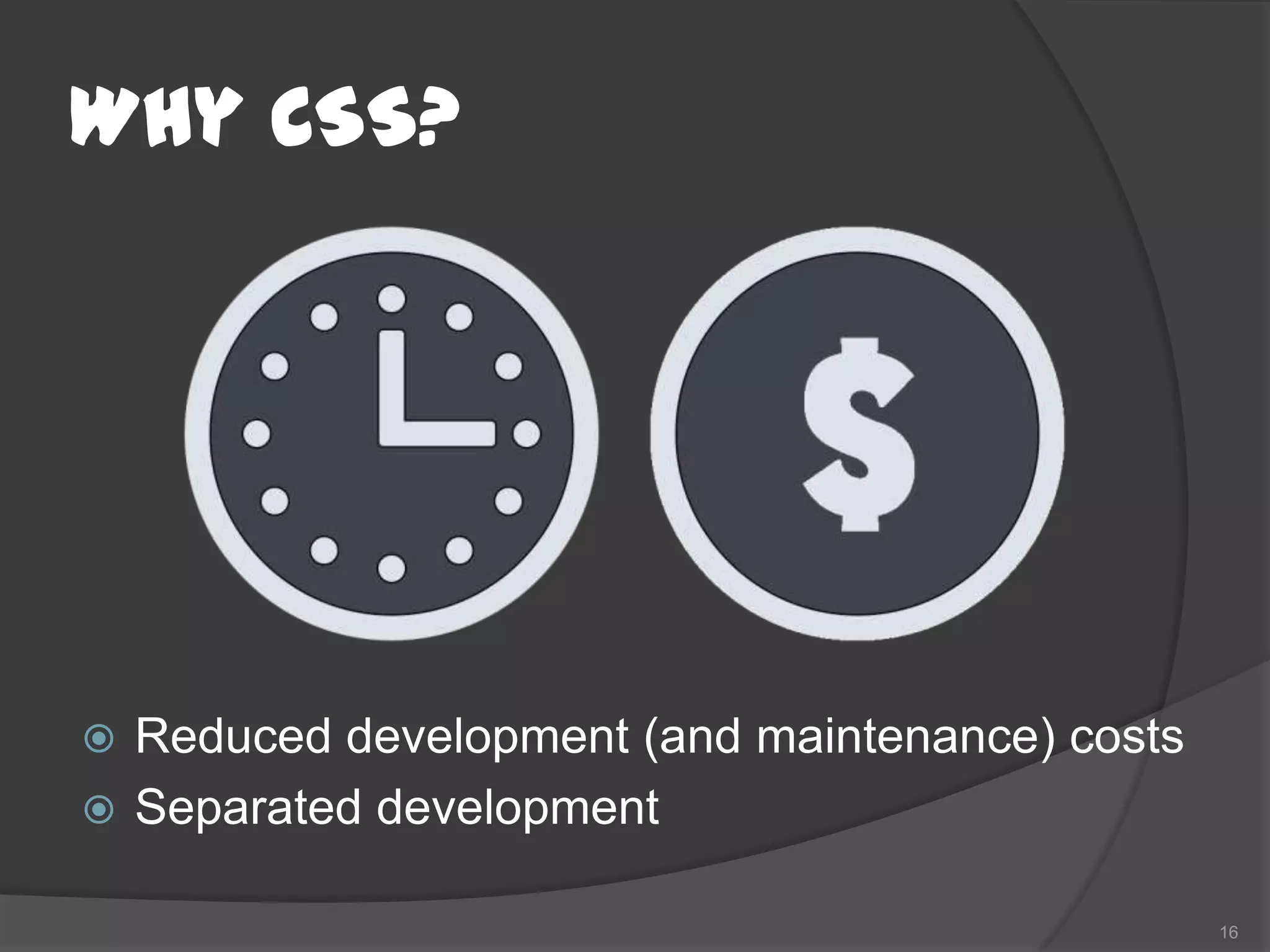 WHY CSS?

$

Reduced development (and maintenance) costs
Separated development

16